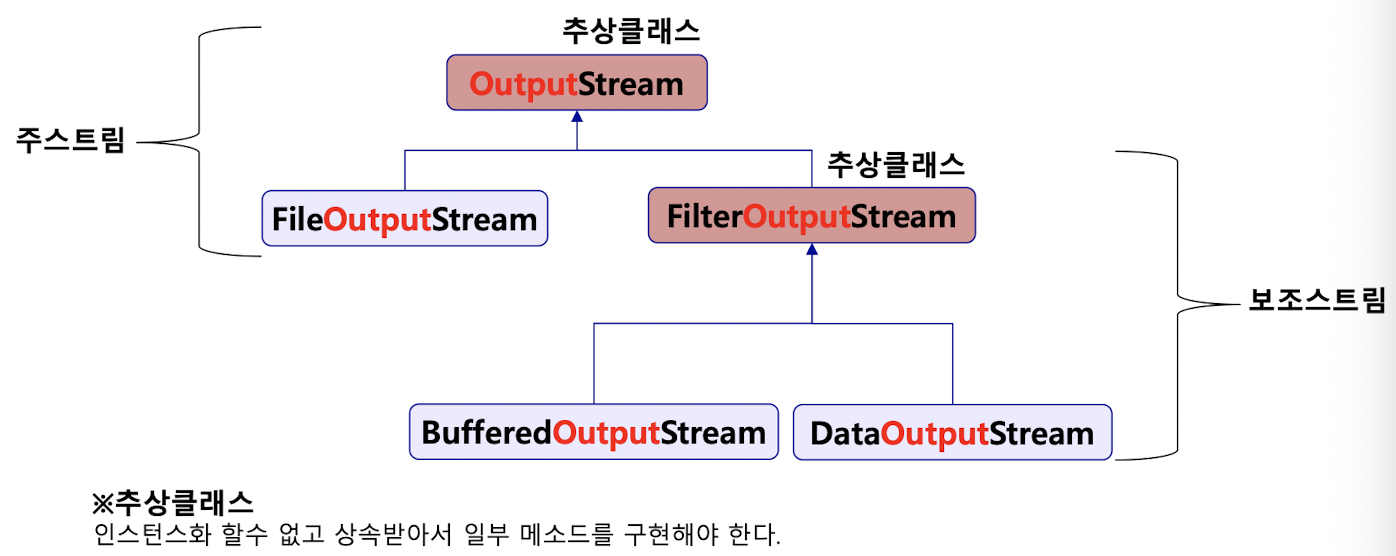 추상클래스

OutputStream

주스트림

추상클래스

FileOutputStream

FilterOutputStream

보조스트림

BufferedOutputStream

DataOutputStream

※추상클래스
인스턴스화 할수 없고 상속받아서 일부 메소드를 구현해야 한다.